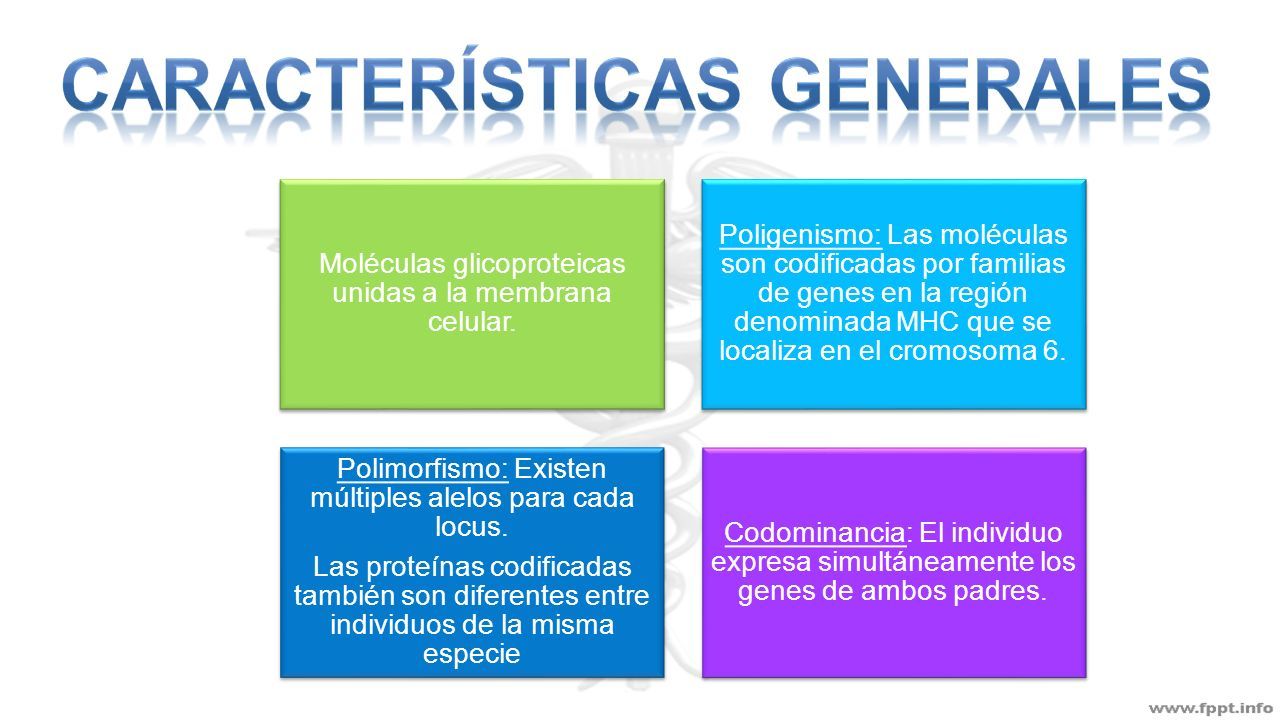 CARACTERÍSTICAS GENERALES

Moléculas glicoproteicas unidas a la membrana celular.

Poligenismo: Las moléculas son codificadas por familias de genes en la región denominada MHC que se localiza en el cromosoma 6.

Polimorfismo: Existen múltiples alelos para cada locus.

Las proteínas codificadas también son diferentes entre individuos de la misma especie

Codominancia: El individuo expresa simultáneamente los genes de ambos padres.

www.fppt.info